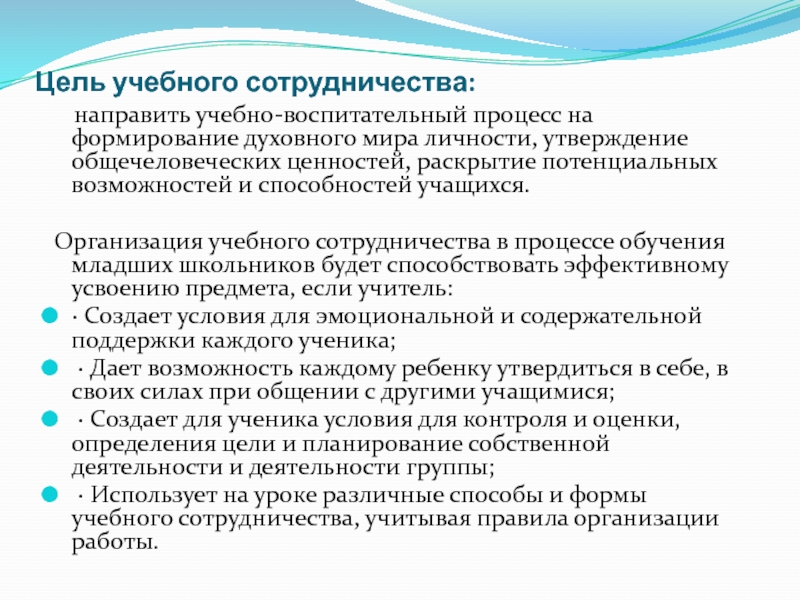 Цель учебного сотрудничества:

направить учебно-воспитательный процесс на формирование духовного мира личности, утверждение общечеловеческих ценностей, раскрытие потенциальных возможностей и способностей учащихся.

Организация учебного сотрудничества в процессе обучения младших школьников будет способствовать эффективному усвоению предмета, если учитель:

· Создает условия для эмоциональной и содержательной поддержки каждого ученика;

· Дает возможность каждому ребенку утвердиться в себе, в своих силах при общении с другими учащимися;

· Создает для ученика условия для контроля и оценки, определения цели и планирование собственной деятельности и деятельности группы;

· Использует на уроке различные способы и формы учебного сотрудничества, учитывая правила организации работы.